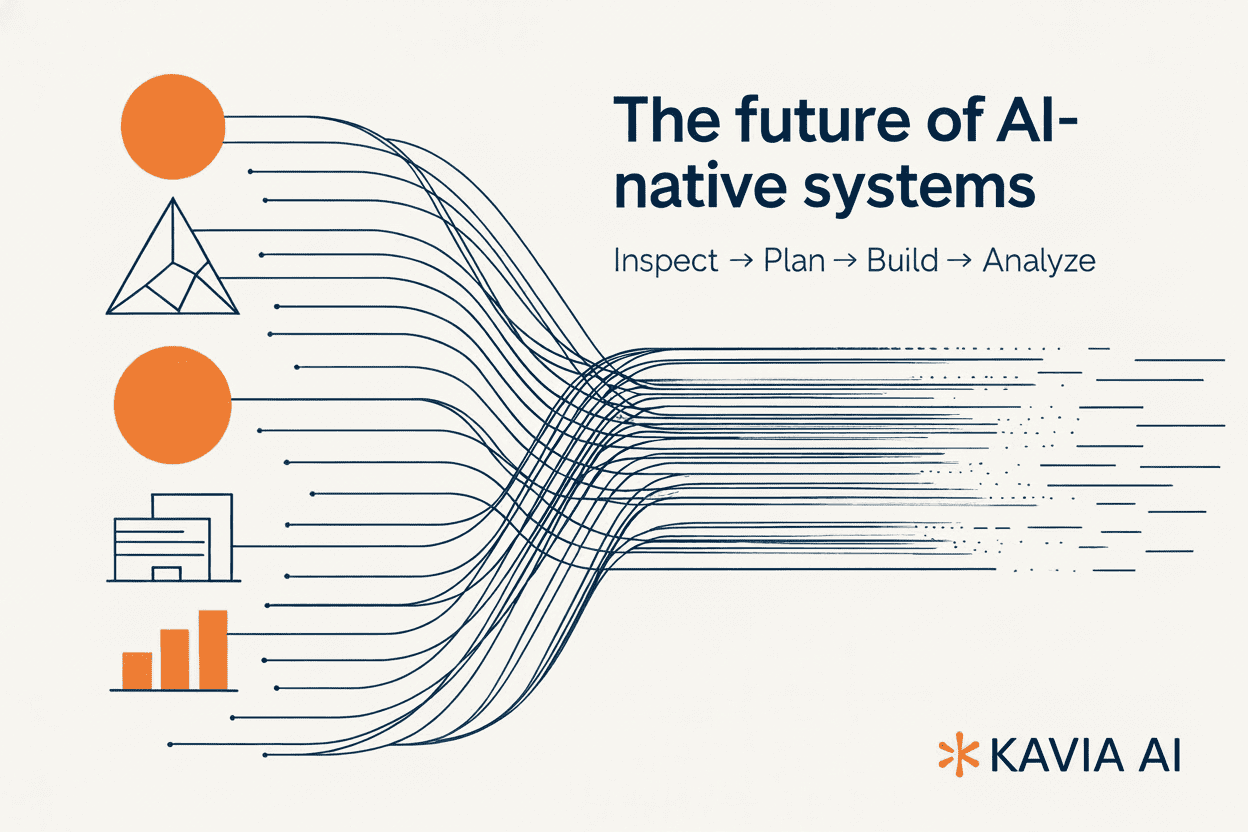 The future of AI-native systems

Inspect → Plan → Build → Analyze

KAVIA AI